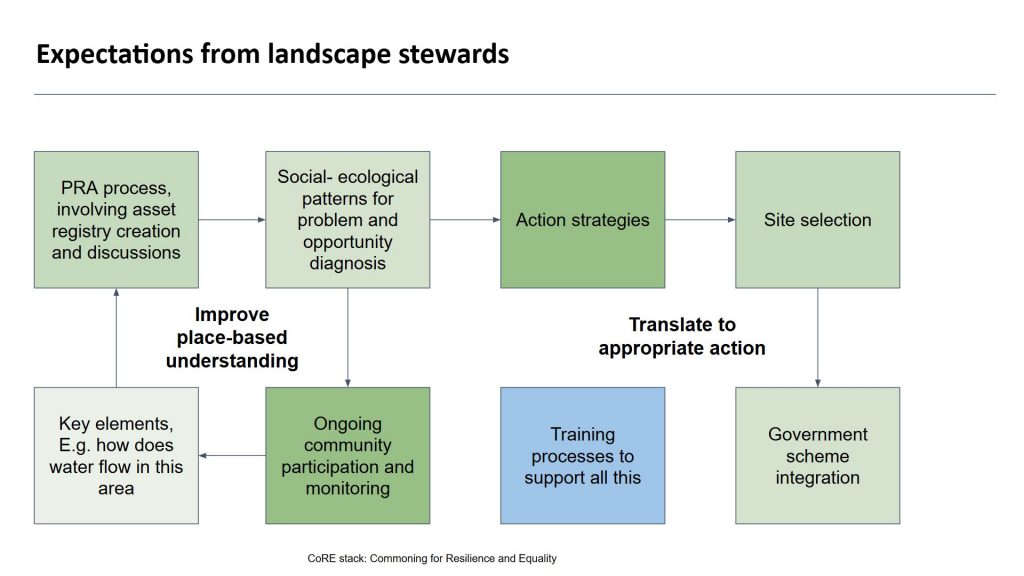 Expectations from landscape stewards

PRA process, involving asset registry creation and discussions

Social- ecological patterns for problem and opportunity diagnosis

Action strategies

Site selection

Improve place-based understanding

Translate to appropriate action

Key elements, E.g. how does water flow in this area

Ongoing community participation and monitoring

Training processes to support all this

Government scheme integration

CoRE stack: Commoning for Resilience and Equality